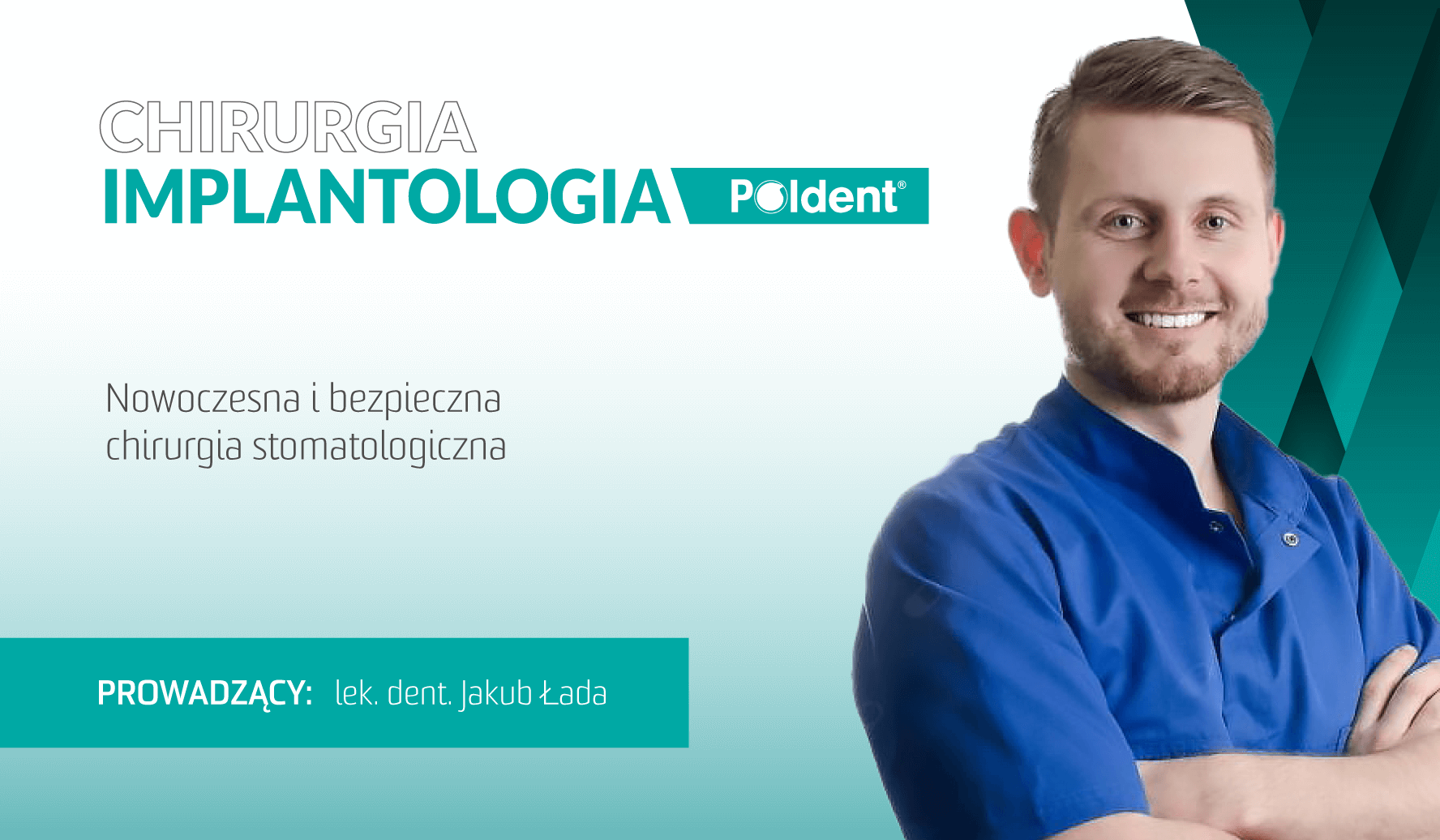 CHIRURGIA
IMPLANTOLOGIA Poldent®

Nowoczesna i bezpieczna chirurgia stomatologiczna

PROWADZĄCY: lek. dent. Jakub Łada